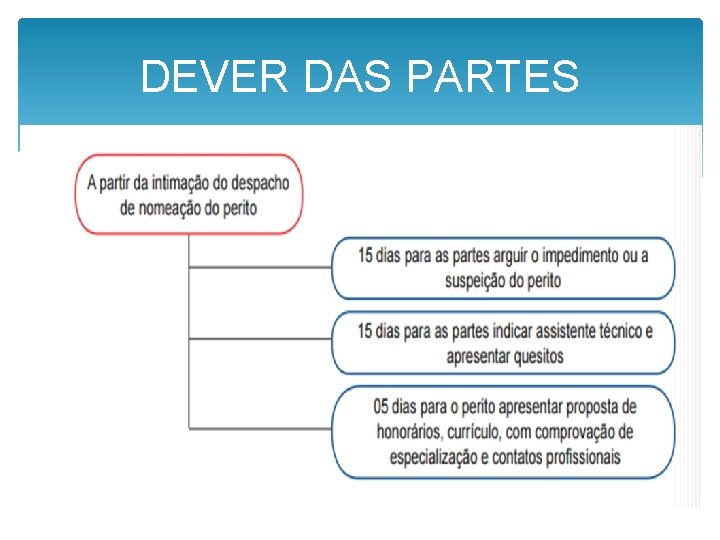 DEVER DAS PARTES

A partir da intimação do despacho de nomeação do perito

15 dias para as partes arguir o impedimento ou a suspeição do perito

15 dias para as partes indicar assistente técnico e apresentar quesitos

05 dias para o perito apresentar proposta de honorários, currículo, com comprovação de especialização e contatos profissionais